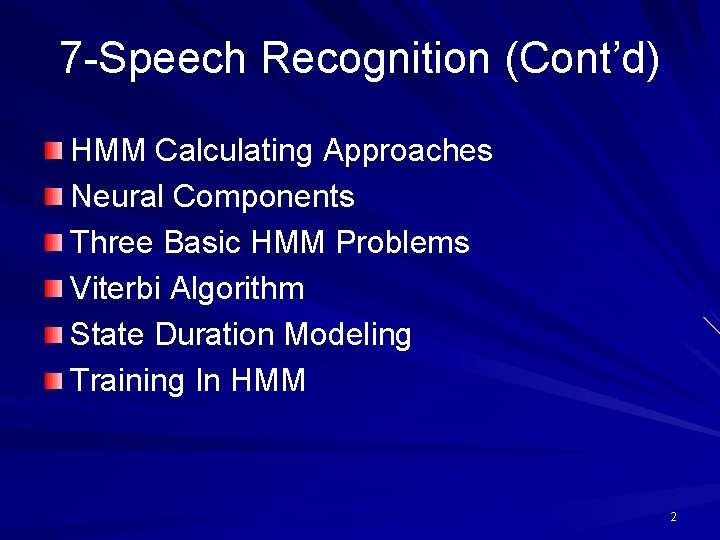 7-Speech Recognition (Cont’d)

HMM Calculating Approaches
Neural Components
Three Basic HMM Problems
Viterbi Algorithm
State Duration Modeling
Training In HMM

2